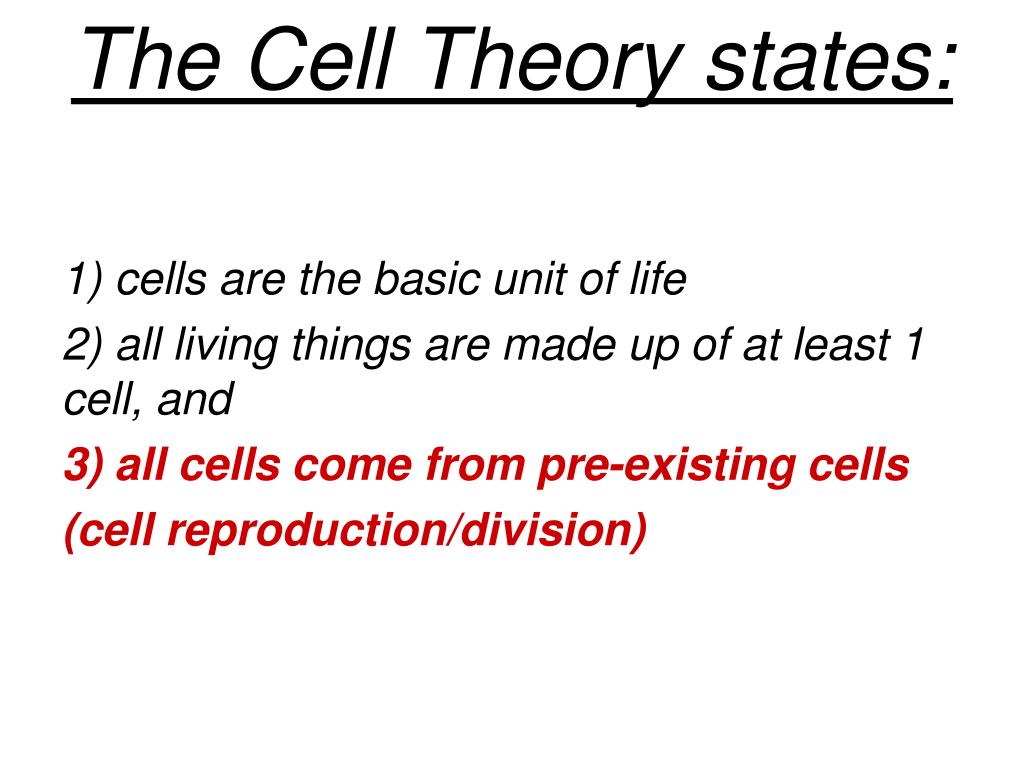 The Cell Theory states:

1) cells are the basic unit of life

2) all living things are made up of at least 1 cell, and

3) all cells come from pre-existing cells

(cell reproduction/division)